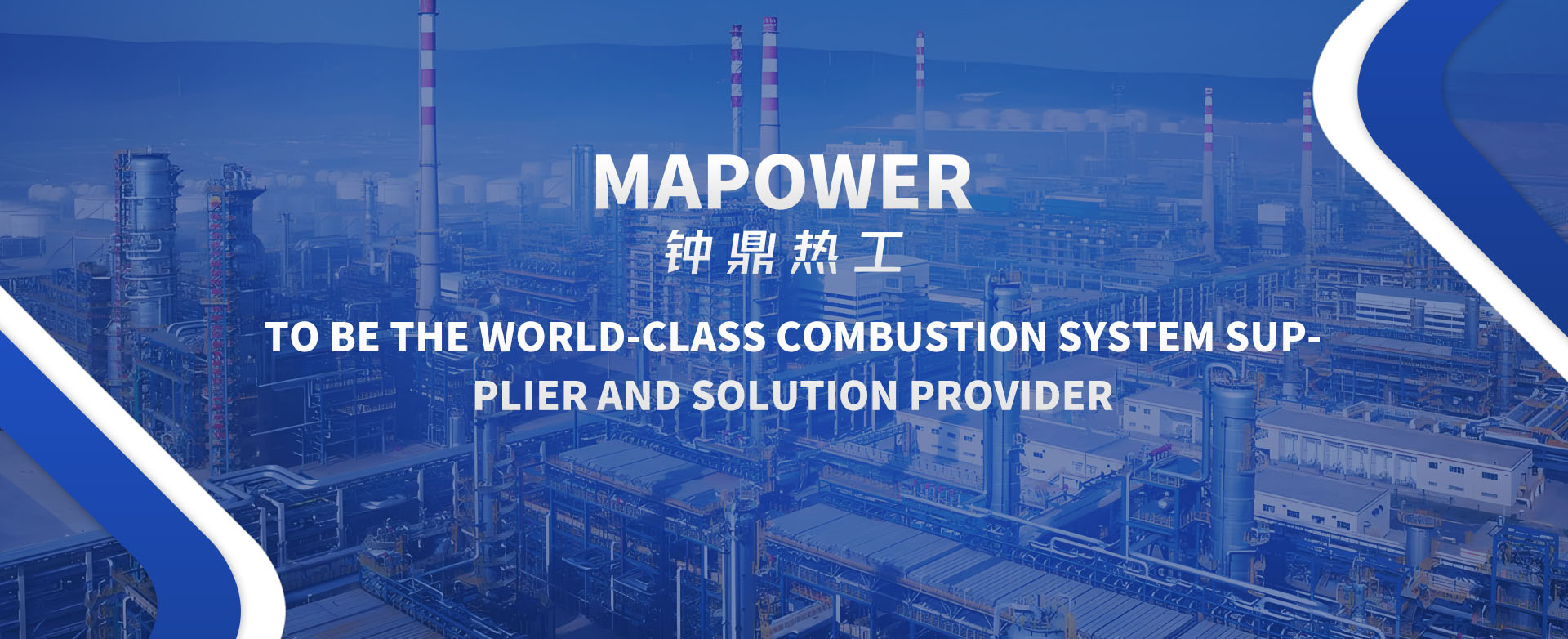 MAPOWER

钟鼎热工

TO BE THE WORLD-CLASS COMBUSTION SYSTEM SUPPLIER AND SOLUTION PROVIDER